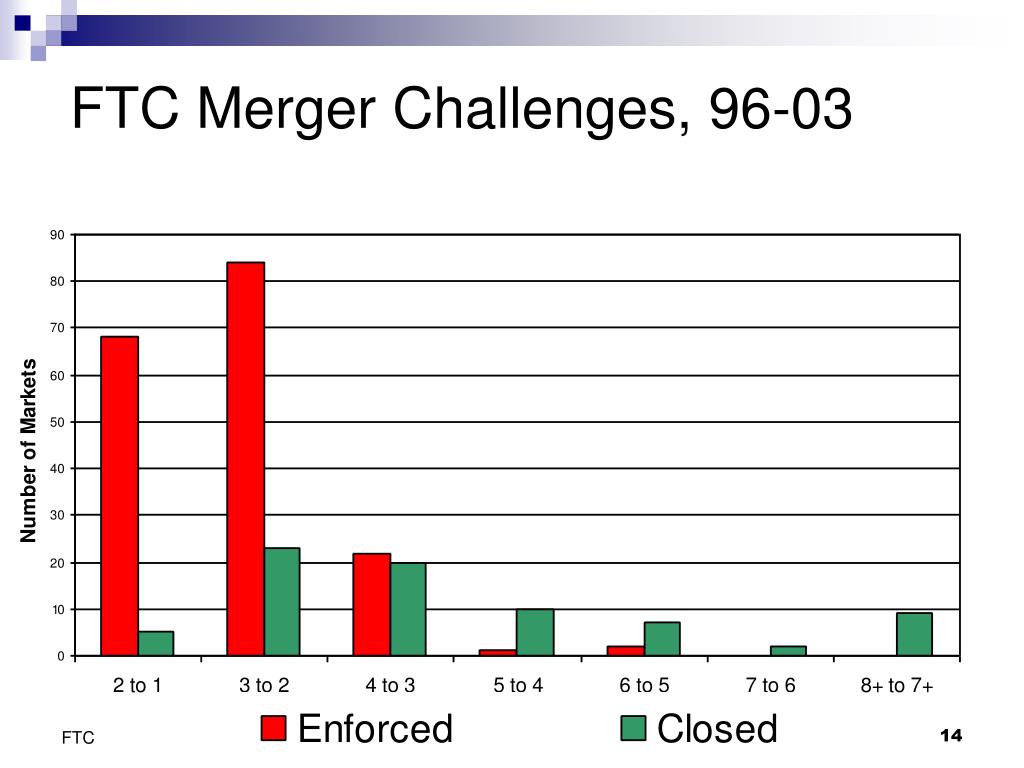 FTC Merger Challenges, 96-03

Number of Markets

90
80
70
60
50
40
30
20
10
0

2 to 1
3 to 2
4 to 3
5 to 4
6 to 5
7 to 6
8+ to 7+

Enforced
Closed

FTC

14